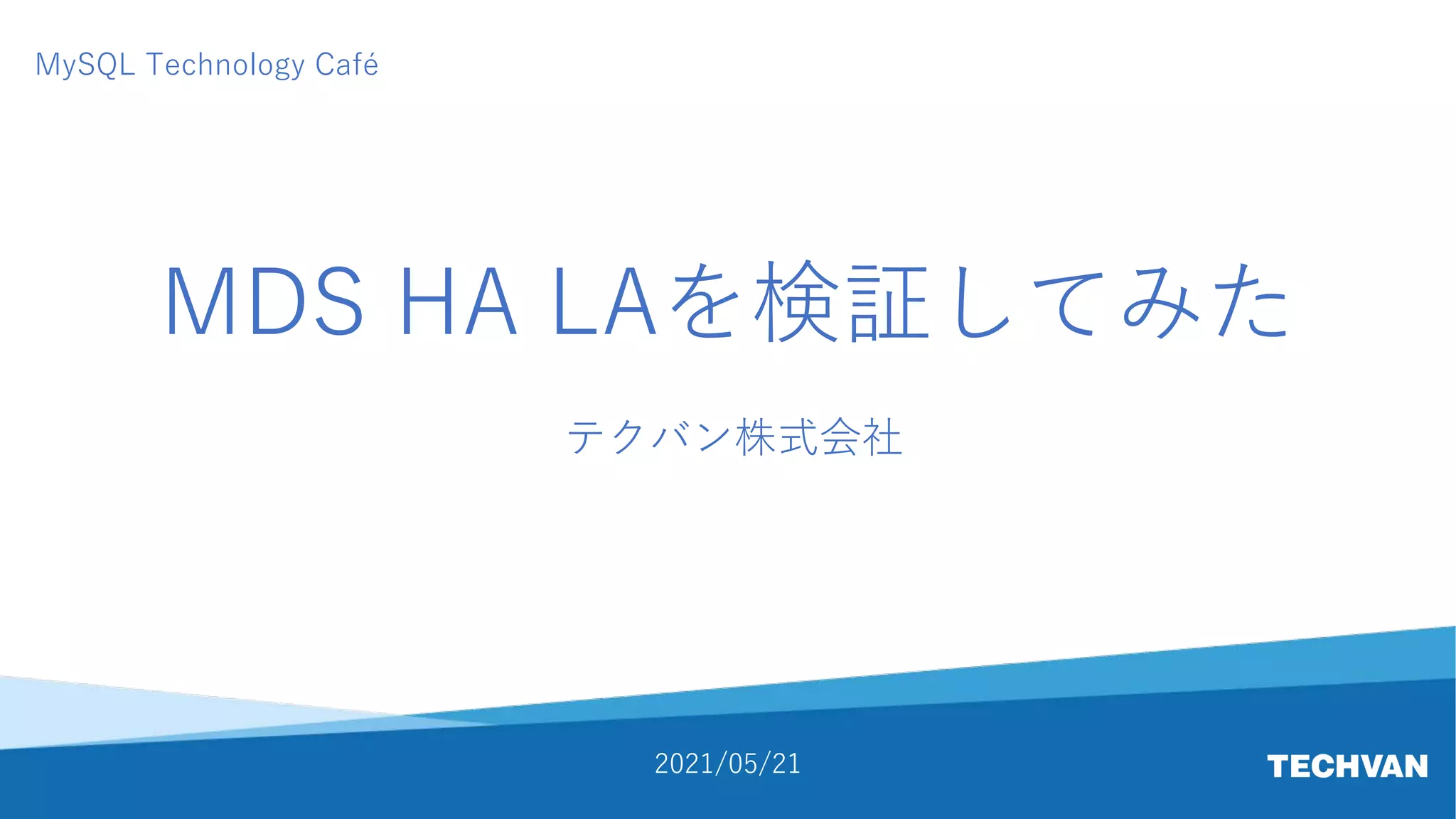 MySQL Technology Café

MDS HA LAを検証してみた

テクバン株式会社

2021/05/21

TECHVAN